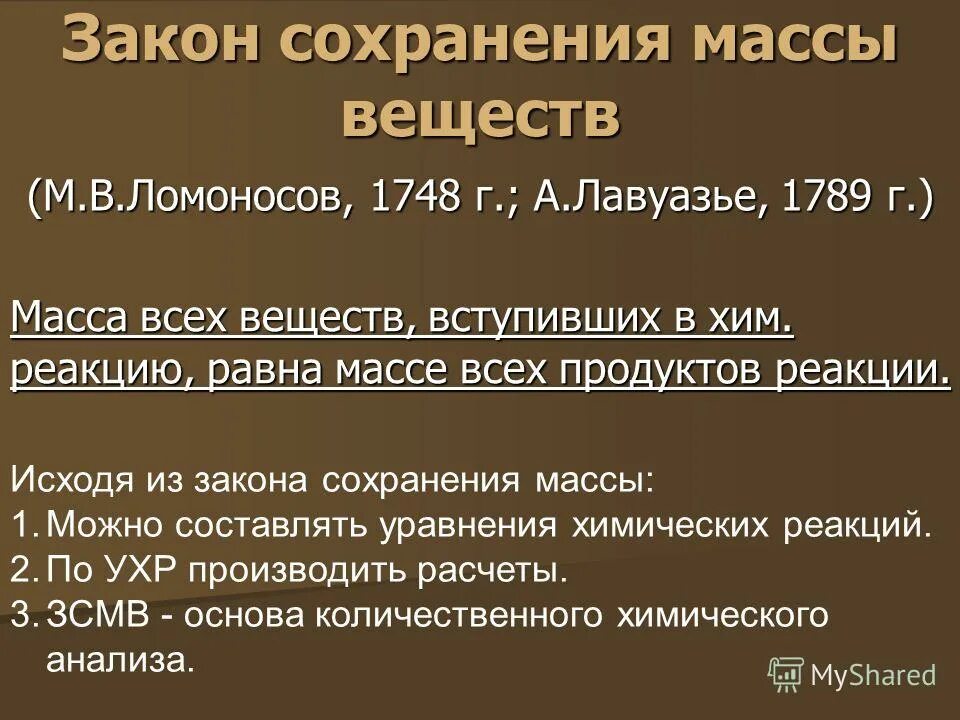 Закон сохранения массы веществ

(М.В.Ломоносов, 1748 г.; А.Лавуазье, 1789 г.)

Масса всех веществ, вступивших в хим. реакцию, равна массе всех продуктов реакции.

Исходя из закона сохранения массы:
1. Можно составлять уравнения химических реакций.
2. По УХР производить расчеты.
3. ЗСМВ - основа количественного химического анализа.

MyShared